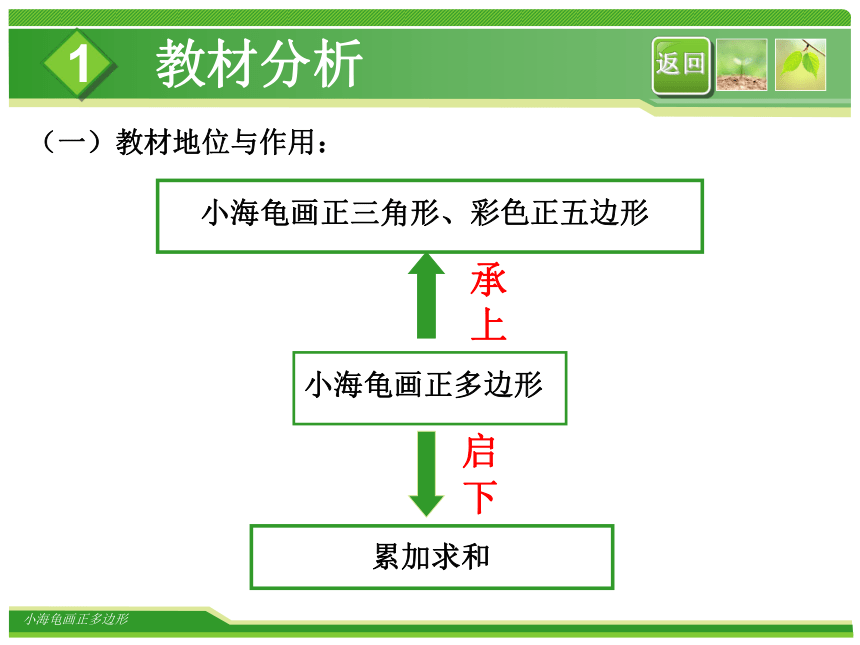 1 教材分析

返回

（一）教材地位与作用：

小海龟画正三角形、彩色正五边形

承上

小海龟画正多边形

启下

累加求和

小海龟画正多边形